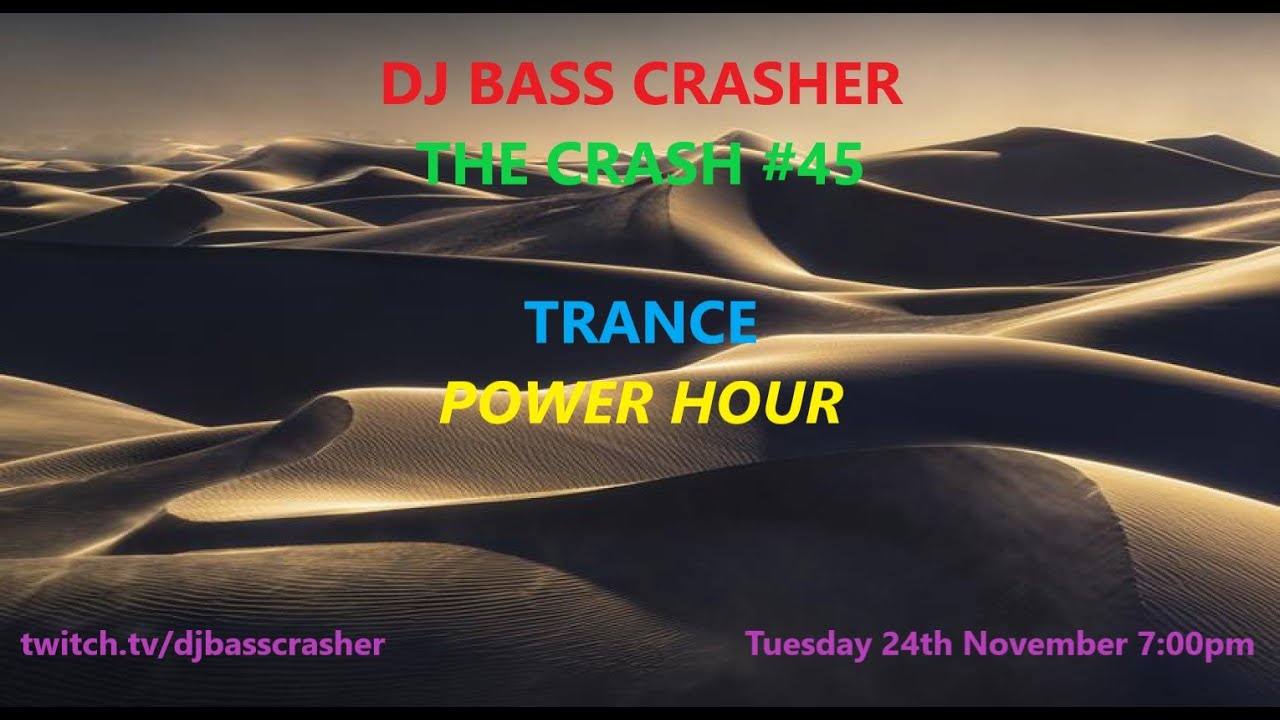 DJ BASS CRASHER
THE CRASH #45

TRANCE
POWER HOUR

twitch.tv/djbasscrasher

Tuesday 24th November 7:00pm